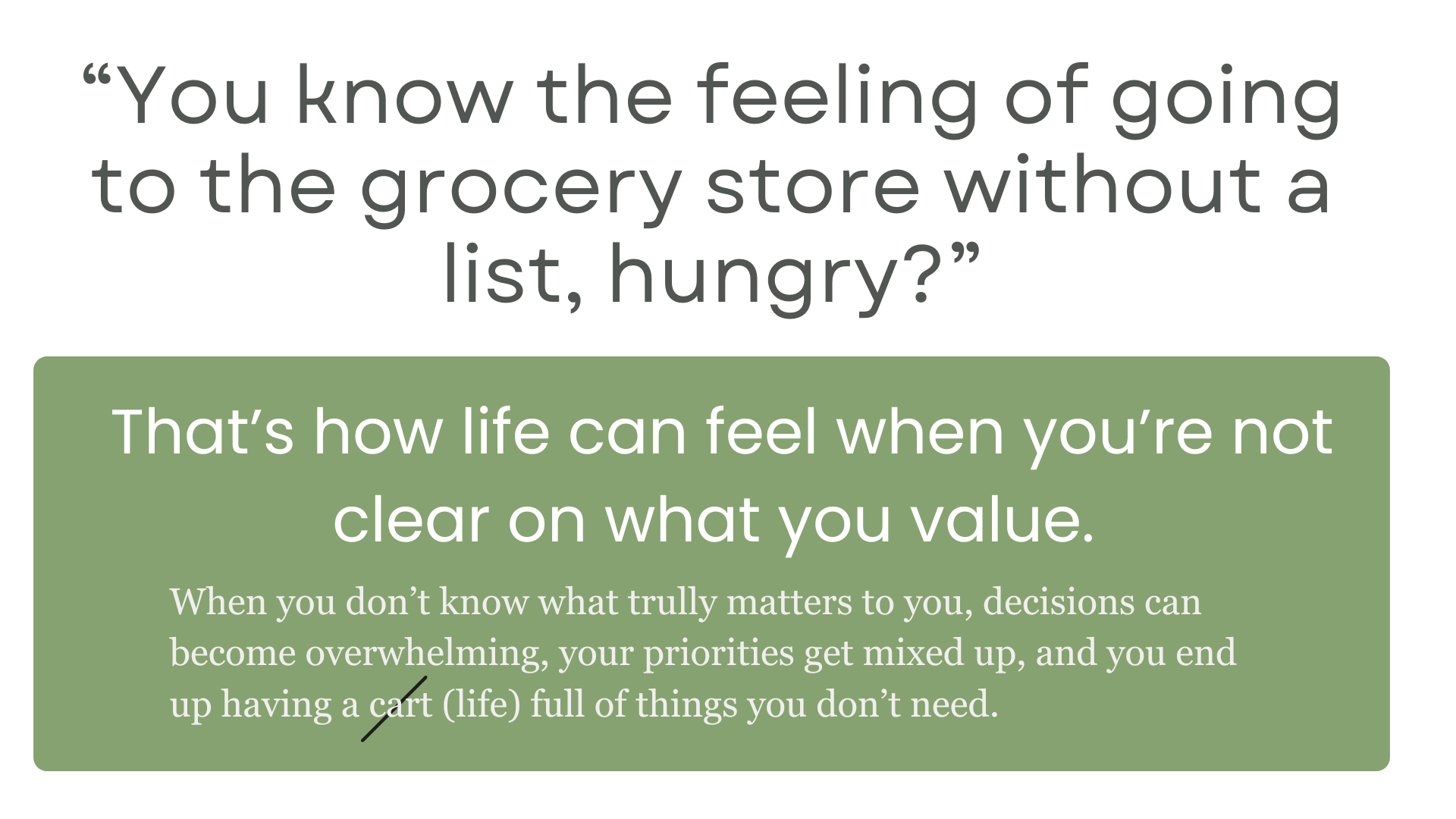 “You know the feeling of going to the grocery store without a list, hungry?”

That’s how life can feel when you’re not clear on what you value.

When you don’t know what trully matters to you, decisions can become overwhelming, your priorities get mixed up, and you end up having a cart (life) full of things you don’t need.